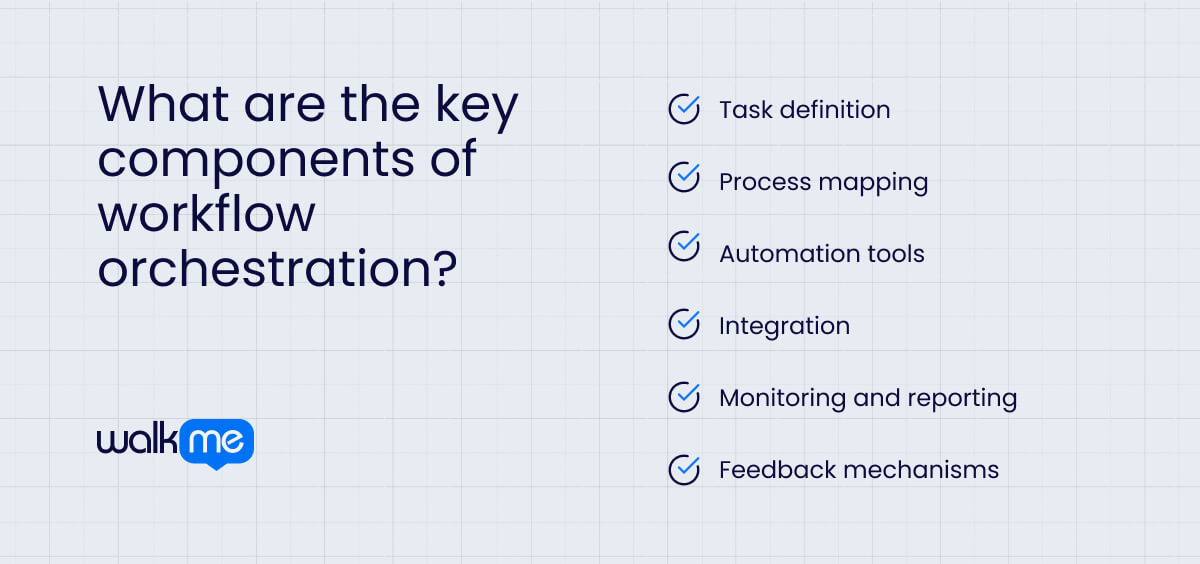 What are the key components of workflow orchestration?

walkme

Task definition

Process mapping

Automation tools

Integration

Monitoring and reporting

Feedback mechanisms